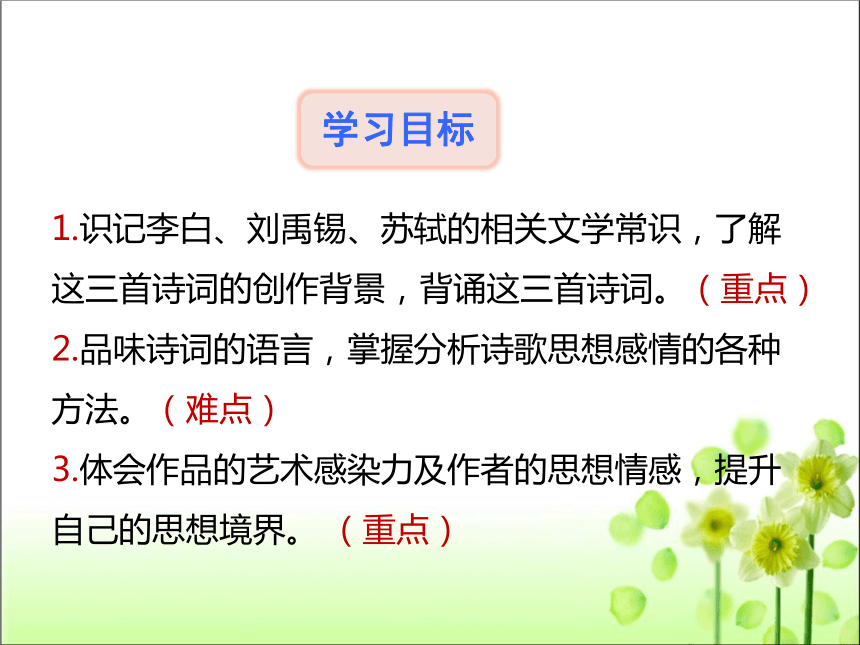 学习目标

1.识记李白、刘禹锡、苏轼的相关文学常识，了解这三首诗词的创作背景，背诵这三首诗词。（重点）

2.品味诗词的语言，掌握分析诗歌思想感情的各种方法。（难点）

3.体会作品的艺术感染力及作者的思想情感，提升自己的思想境界。（重点）